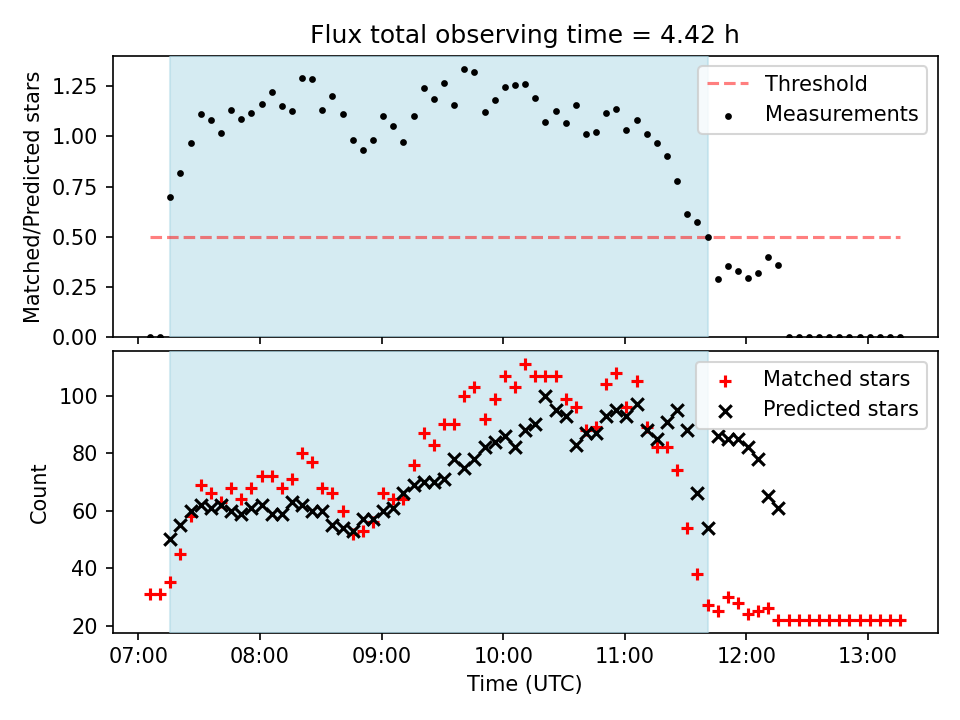 Flux total observing time = 4.42 h

Matched/Predicted stars

1.25
1.00
0.75
0.50
0.25
0.00

Threshold
Measurements

Count

100
80
60
40
20

Matched stars
Predicted stars

07:00 08:00 09:00 10:00 11:00 12:00 13:00

Time (UTC)